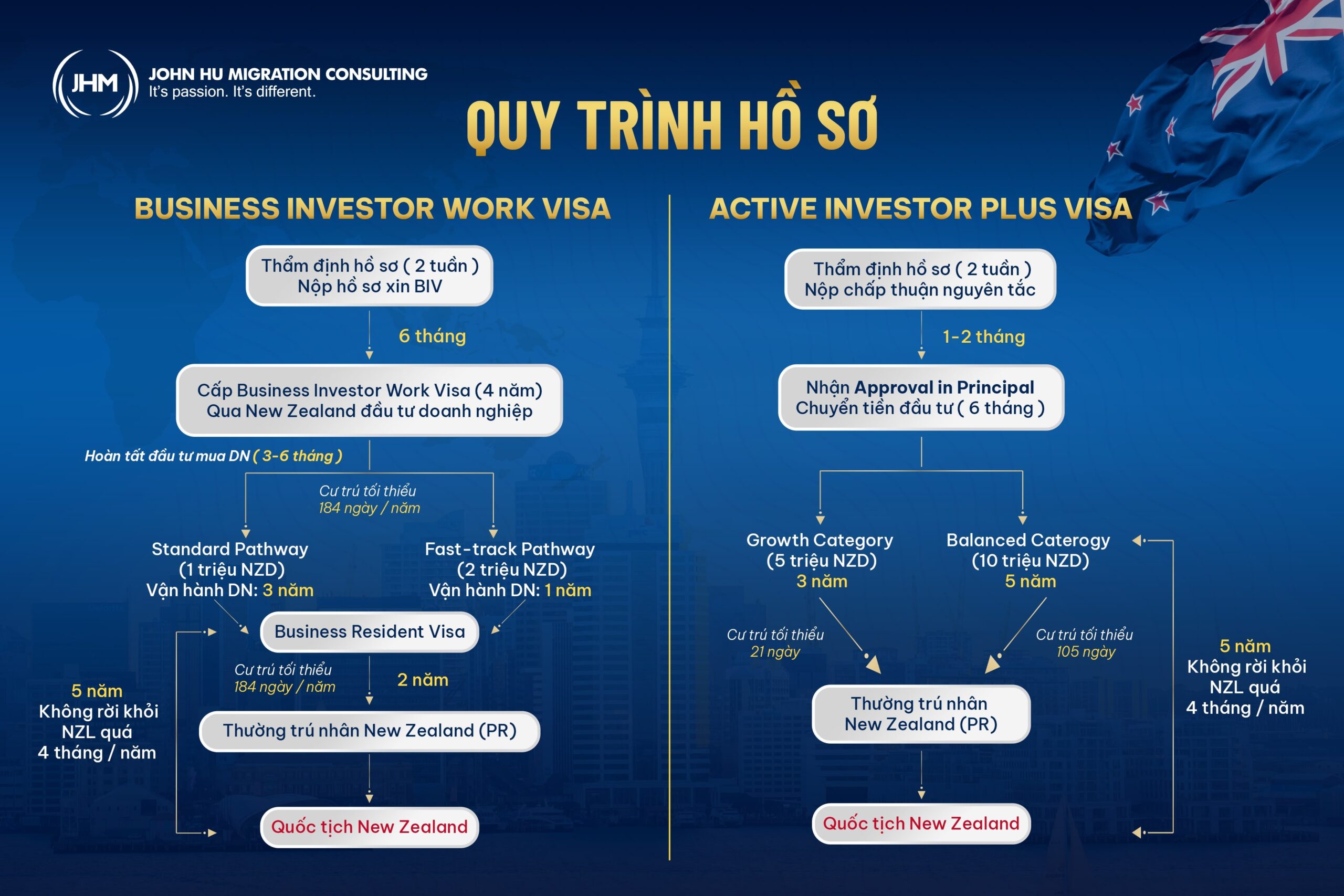 JHM
JOHN HU MIGRATION CONSULTING
It's passion. It's different.

QUY TRÌNH HỒ SƠ

BUSINESS INVESTOR WORK VISA

Thẩm định hồ sơ ( 2 tuần )
Nộp hồ sơ xin BIV

6 tháng

Cấp Business Investor Work Visa (4 năm)
Qua New Zealand đầu tư doanh nghiệp

Hoàn tất đầu tư mua DN ( 3-6 tháng )

Cư trú tối thiểu
184 ngày / năm

Standard Pathway
(1 triệu NZD)
Vận hành DN: 3 năm

Fast-track Pathway
(2 triệu NZD)
Vận hành DN: 1 năm

Business Resident Visa

Cư trú tối thiểu
184 ngày / năm

2 năm

5 năm
Không rời khỏi
NZL quá
4 tháng / năm

Thường trú nhân New Zealand (PR)

Quốc tịch New Zealand

ACTIVE INVESTOR PLUS VISA

Thẩm định hồ sơ ( 2 tuần )
Nộp chấp thuận nguyên tắc

1-2 tháng

Nhận Approval in Principal
Chuyển tiền đầu tư ( 6 tháng )

Growth Category
(5 triệu NZD)
3 năm

Balanced Caterogy
(10 triệu NZD)
5 năm

Cư trú tối thiểu
21 ngày

Cư trú tối thiểu
105 ngày

5 năm
Không rời khỏi
NZL quá
4 tháng / năm

Thường trú nhân
New Zealand (PR)

Quốc tịch New Zealand